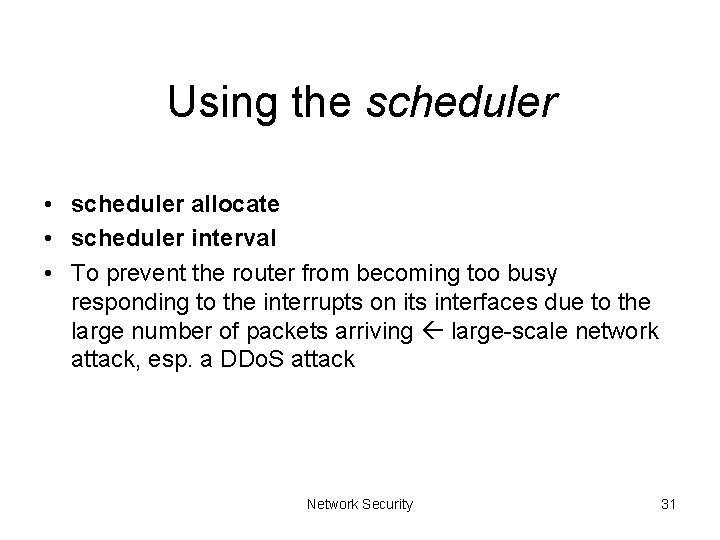 Using the scheduler

• scheduler allocate
• scheduler interval
• To prevent the router from becoming too busy responding to the interrupts on its interfaces due to the large number of packets arriving ← large-scale network attack, esp. a DDoS attack

Network Security

31